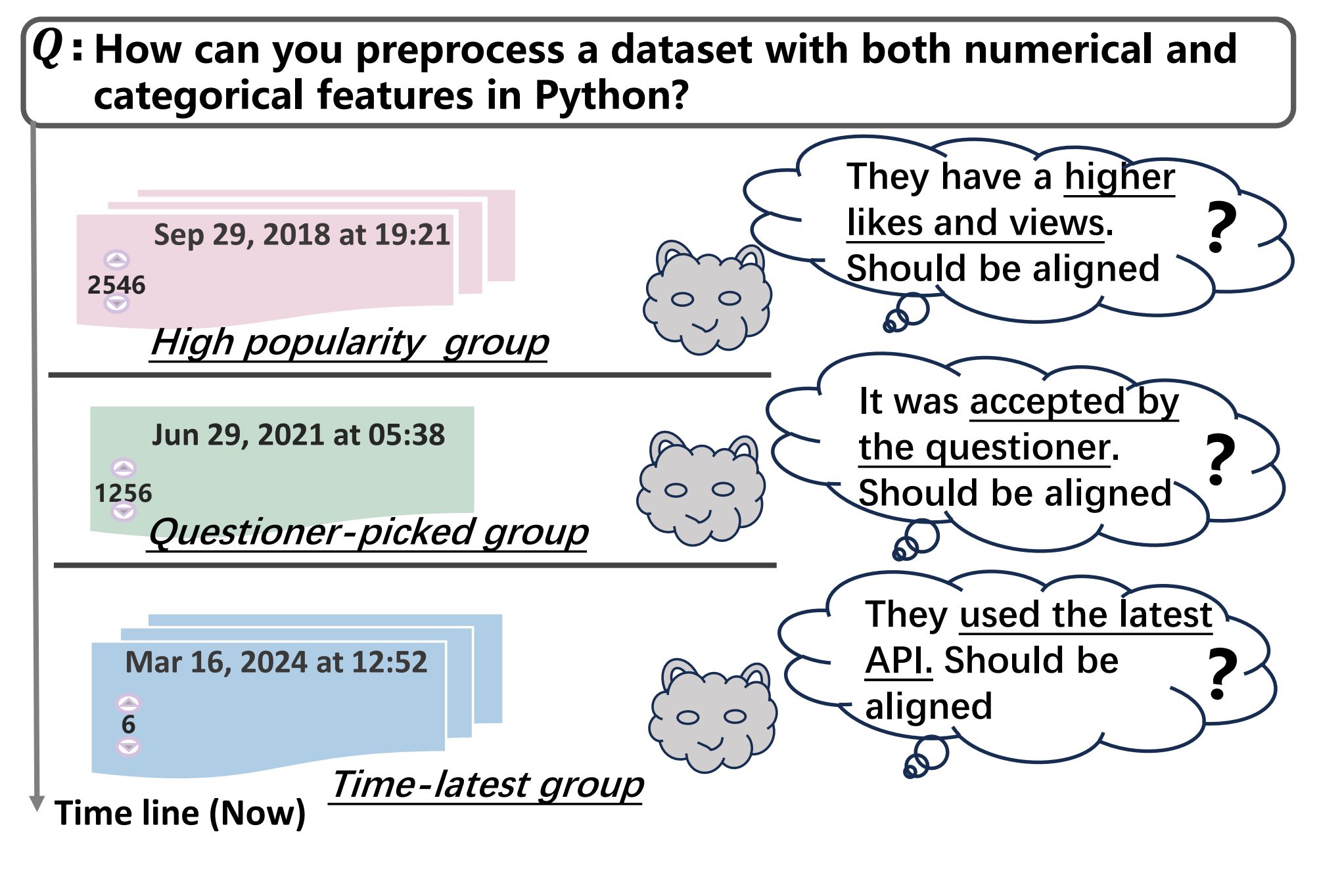 $Q$: How can you preprocess a dataset with both numerical and categorical features in Python?

Sep 29, 2018 at 19:21

2546

High popularity group

They have a higher likes and views. Should be aligned ?

Jun 29, 2021 at 05:38

1256

Questioner-picked group

It was accepted by the questioner. Should be aligned ?

Mar 16, 2024 at 12:52

6

Time-latest group

They used the latest API. Should be aligned ?

Time line (Now)